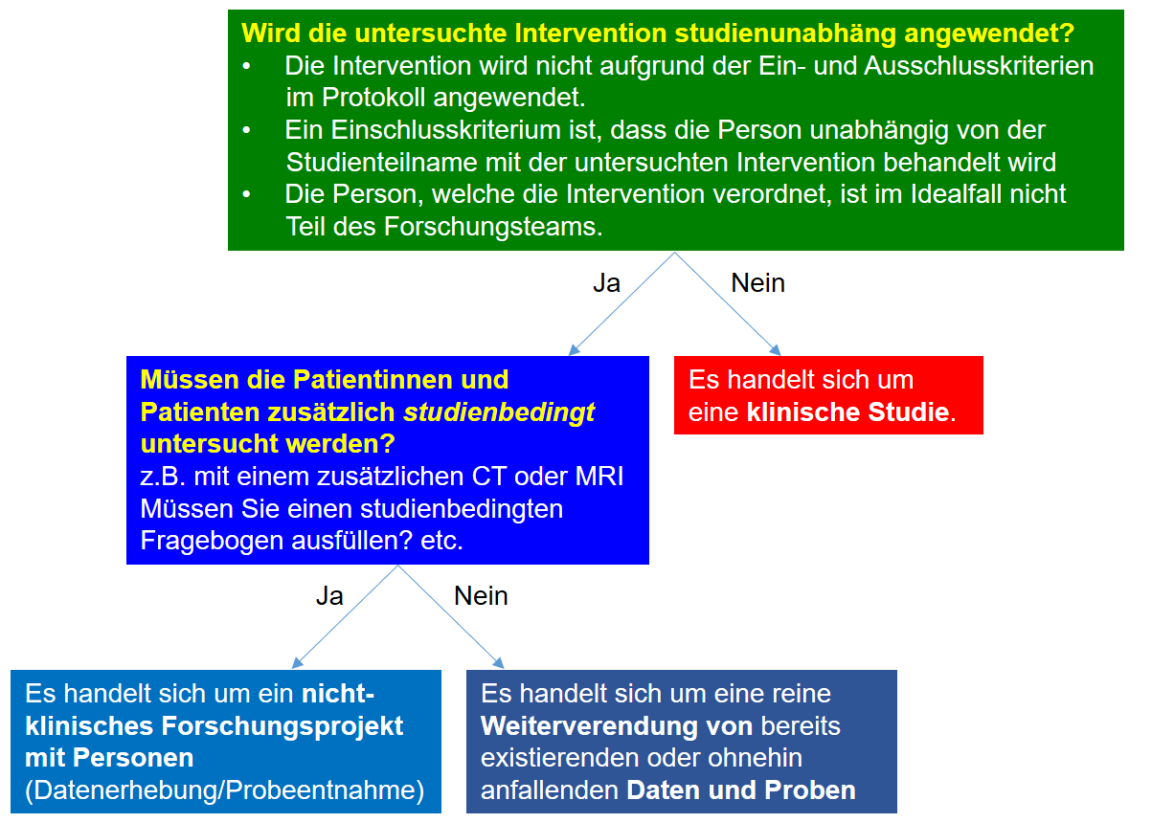 Wird die untersuchte Intervention studienunabhäng angewendet?
• Die Intervention wird nicht aufgrund der Ein- und Ausschlusskriterien im Protokoll angewendet.
• Ein Einschlusskriterium ist, dass die Person unabhängig von der Studienteilname mit der untersuchten Intervention behandelt wird
• Die Person, welche die Intervention verordnet, ist im Idealfall nicht Teil des Forschungsteams.

Ja

Nein

Müssen die Patientinnen und Patienten zusätzlich studienbedingt untersucht werden?
z.B. mit einem zusätzlichen CT oder MRI
Müssen Sie einen studienbedingten Fragebogen ausfüllen? etc.

Es handelt sich um eine klinische Studie.

Ja

Nein

Es handelt sich um ein nicht-klinisches Forschungsprojekt mit Personen (Datenerhebung/Probeentnahme)

Es handelt sich um eine reine Weiterverendung von bereits existierenden oder ohnehin anfallenden Daten und Proben